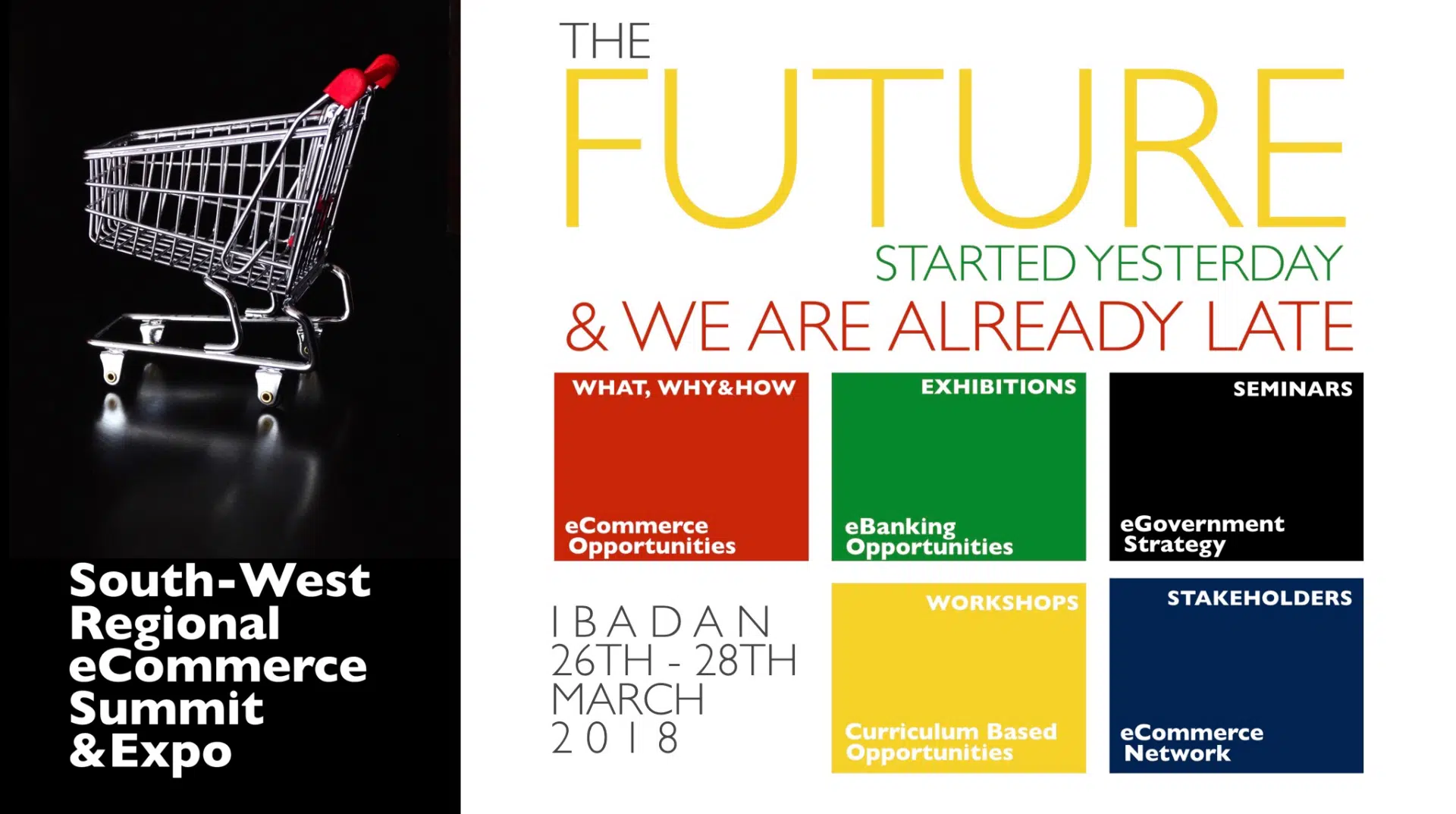 South-West Regional eCommerce Summit &Expo

THE FUTURE STARTED YESTERDAY & WE ARE ALREADY LATE

WHAT, WHY&HOW

eCommerce Opportunities

EXHIBITIONS

eBanking Opportunities

SEMINARS

eGovernment Strategy

IBADAN
26TH - 28TH
MARCH
2018

WORKSHOPS

Curriculum Based Opportunities

STAKEHOLDERS

eCommerce Network